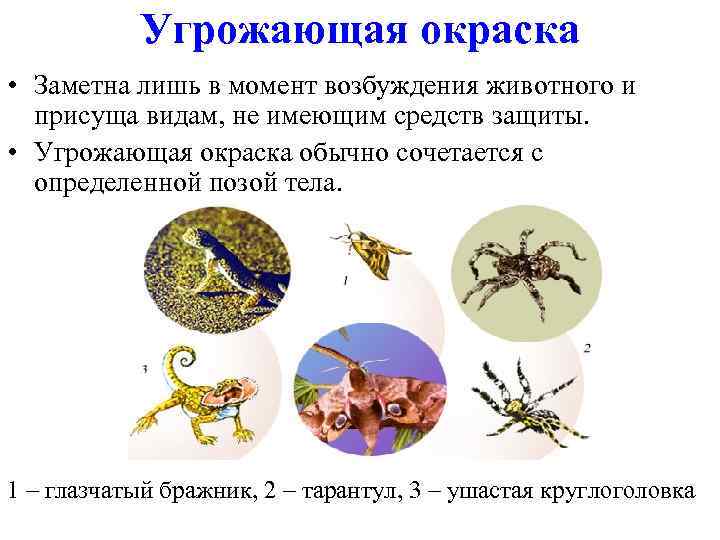 Угрожающая окраска

• Заметна лишь в момент возбуждения животного и присуща видам, не имеющим средств защиты.

• Угрожающая окраска обычно сочетается с определенной позой тела.

1

2

3

1 – глазчатый бражник, 2 – тарантул, 3 – ушастая круглоголовка